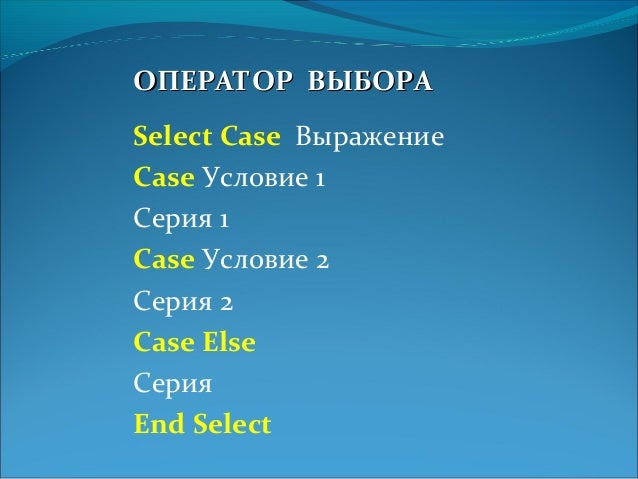 ОПЕРАТОР ВЫБОРА

Select Case Выражение
Case Условие 1
Серия 1
Case Условие 2
Серия 2
Case Else
Серия
End Select